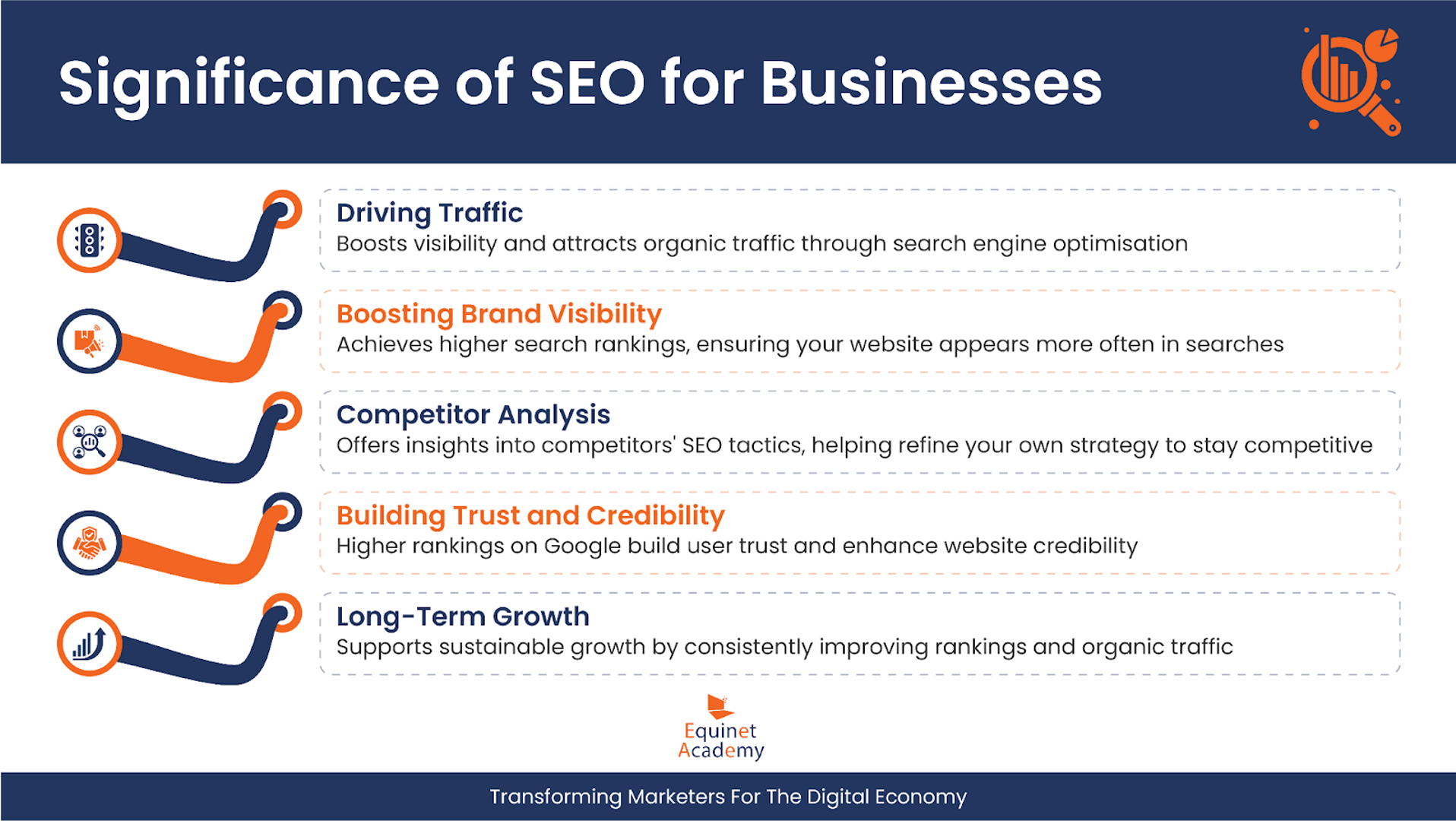 Significance of SEO for Businesses

Driving Traffic
Boosts visibility and attracts organic traffic through search engine optimisation

Boosting Brand Visibility
Achieves higher search rankings, ensuring your website appears more often in searches

Competitor Analysis
Offers insights into competitors' SEO tactics, helping refine your own strategy to stay competitive

Building Trust and Credibility
Higher rankings on Google build user trust and enhance website credibility

Long-Term Growth
Supports sustainable growth by consistently improving rankings and organic traffic

Equinet Academy

Transforming Marketers For The Digital Economy